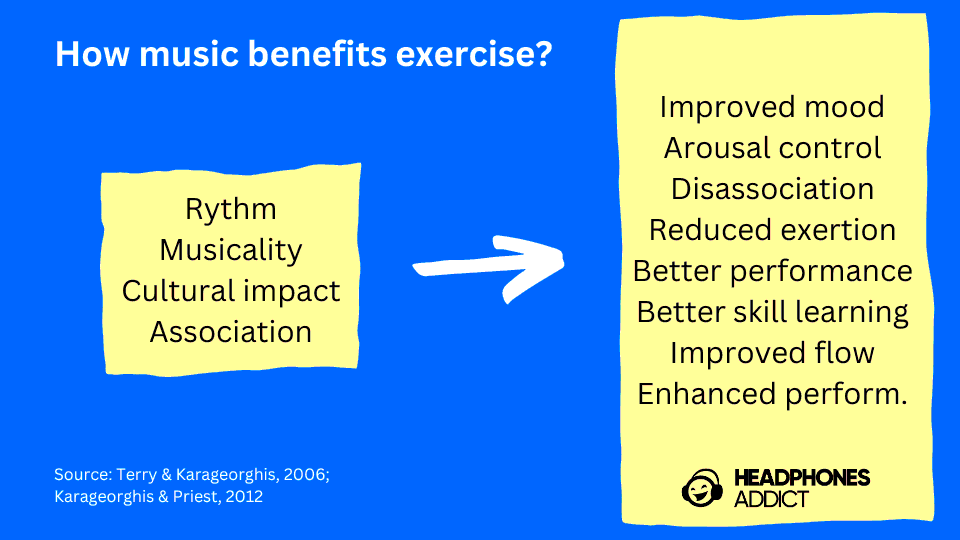 How music benefits exercise?

Rythm
Musicality
Cultural impact
Association

Improved mood
Arousal control
Disassociation
Reduced exertion
Better performance
Better skill learning
Improved flow
Enhanced perform.

Source: Terry & Karageorghis, 2006; Karageorghis & Priest, 2012

HEADPHONES ADDICT